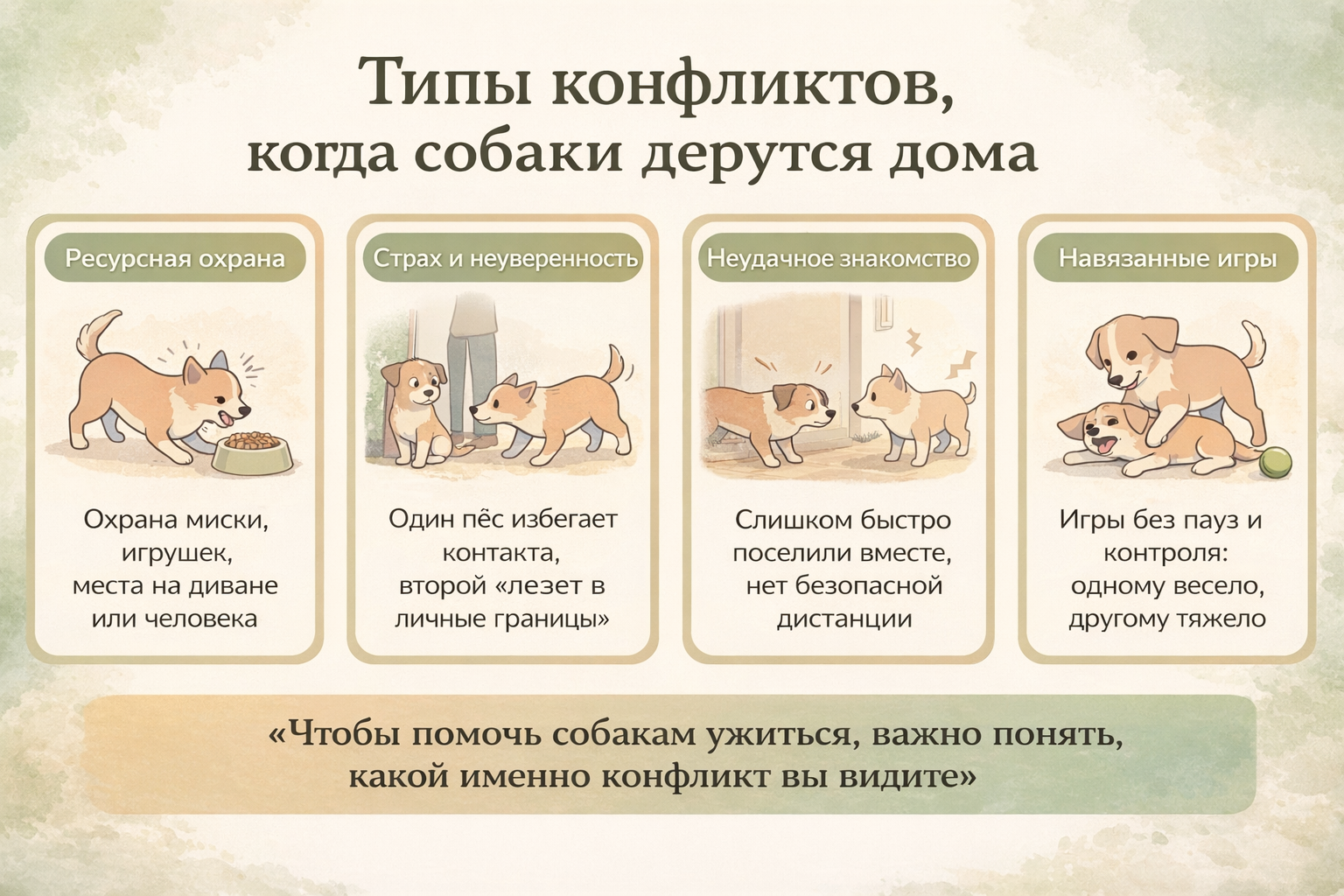 Типы конфликтов, когда собаки дерутся дома

Ресурсная охрана

Охрана миски, игрушек, места на диване или человека

Страх и неуверенность

Один пёс избегает контакта, второй «лезет в личные границы»

Неудачное знакомство

Слишком быстро поселили вместе, нет безопасной дистанции

Навязанные игры

Игры без пауз и контроля: одному весело, другому тяжело

«Чтобы помочь собакам ужиться, важно понять, какой именно конфликт вы видите»